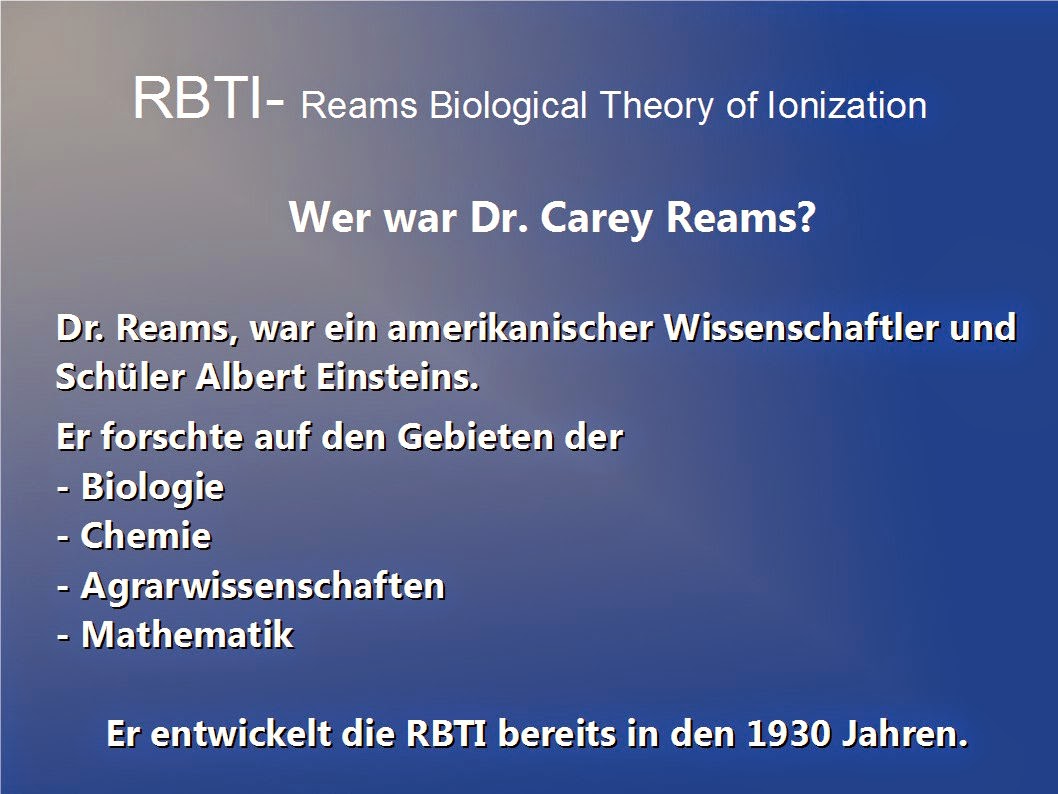 RBTI- Reams Biological Theory of Ionization

Wer war Dr. Carey Reams?

Dr. Reams, war ein amerikanischer Wissenschaftler und Schüler Albert Einsteins.

Er forschte auf den Gebieten der
- Biologie
- Chemie
- Agrarwissenschaften
- Mathematik

Er entwickelt die RBTI bereits in den 1930 Jahren.